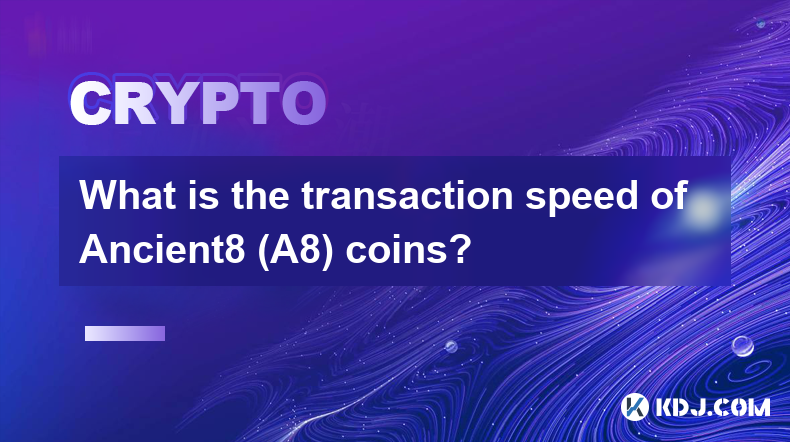 CRYPTO

What is the transaction speed of Ancient8 (A8) coins?

KDJ.COM